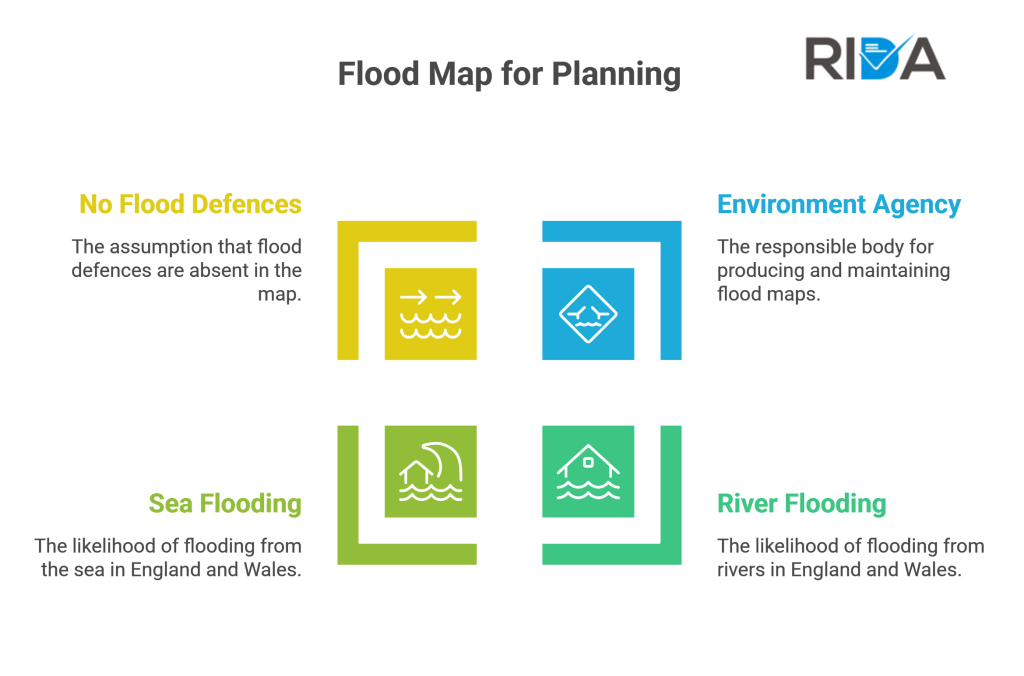 Flood Map for Planning

RIDA

No Flood Defences

The assumption that flood defences are absent in the map.

Environment Agency

The responsible body for producing and maintaining flood maps.

Sea Flooding

The likelihood of flooding from the sea in England and Wales.

River Flooding

The likelihood of flooding from rivers in England and Wales.